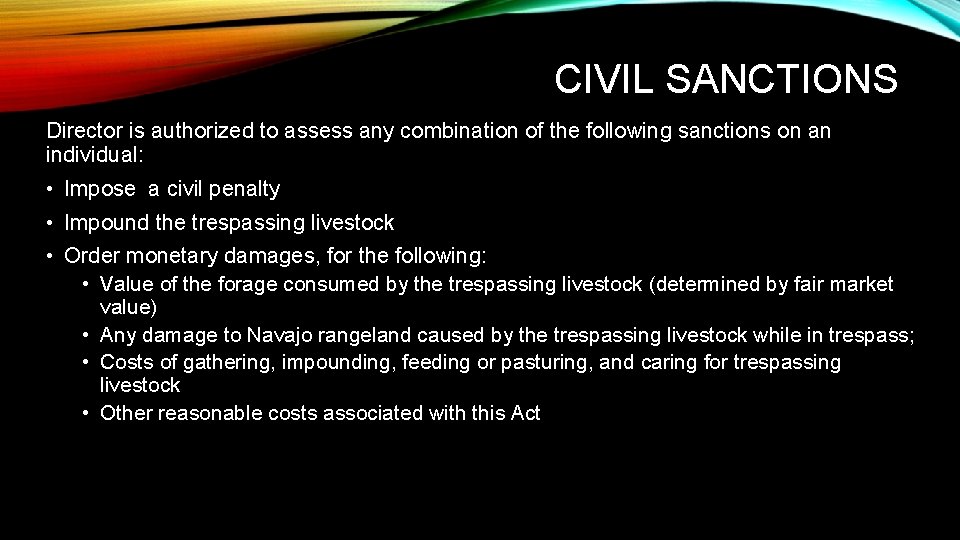 CIVIL SANCTIONS

Director is authorized to assess any combination of the following sanctions on an individual:

• Impose  a civil penalty
• Impound the trespassing livestock
• Order monetary damages, for the following:
  • Value of the forage consumed by the trespassing livestock (determined by fair market value)
  • Any damage to Navajo rangeland caused by the trespassing livestock while in trespass;
  • Costs of gathering, impounding, feeding or pasturing, and caring for trespassing livestock
  • Other reasonable costs associated with this Act